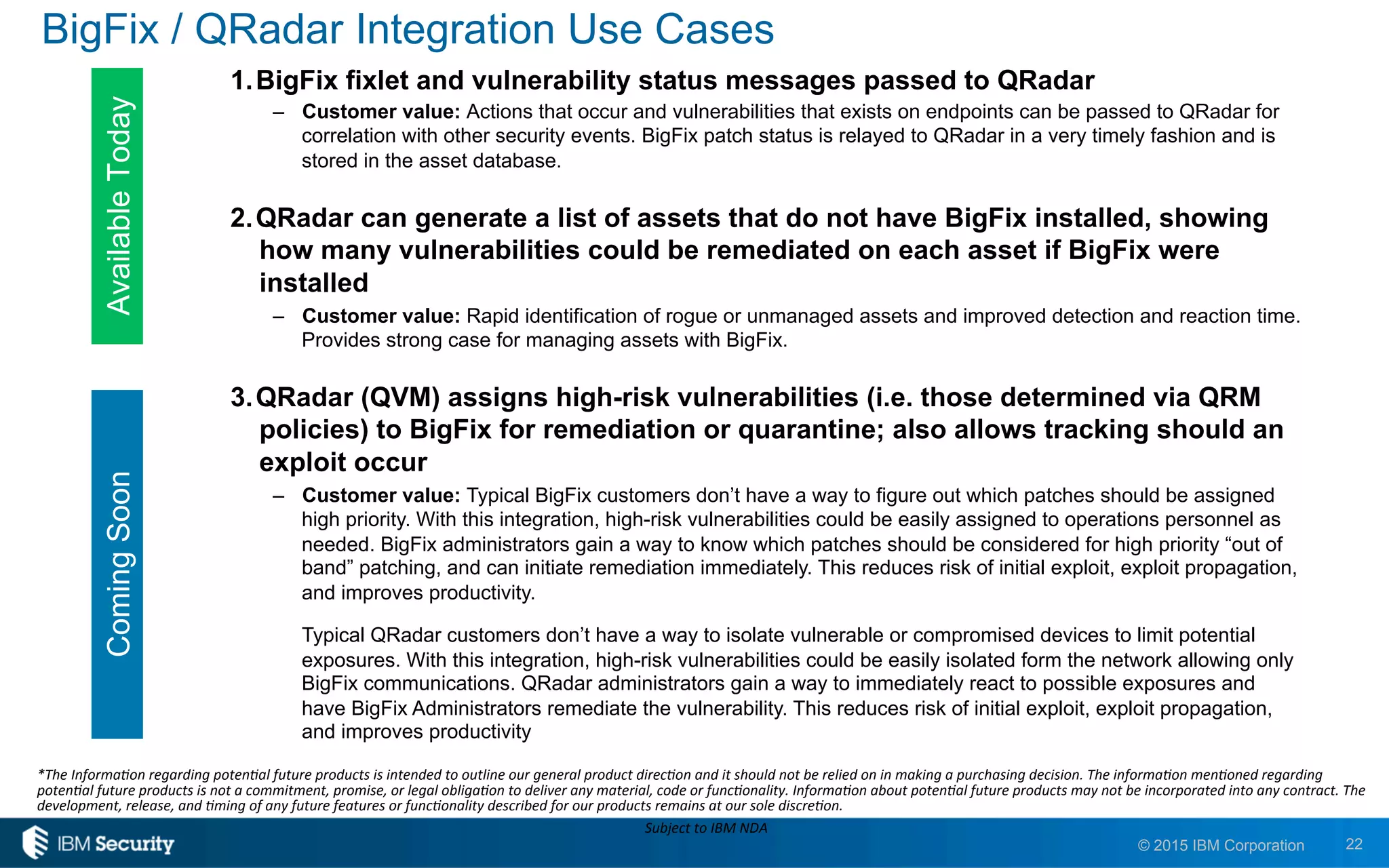 BigFix / QRadar Integration Use Cases

Available Today

1. BigFix fixlet and vulnerability status messages passed to QRadar

– Customer value: Actions that occur and vulnerabilities that exists on endpoints can be passed to QRadar for correlation with other security events. BigFix patch status is relayed to QRadar in a very timely fashion and is stored in the asset database.

2. QRadar can generate a list of assets that do not have BigFix installed, showing how many vulnerabilities could be remediated on each asset if BigFix were installed

– Customer value: Rapid identification of rogue or unmanaged assets and improved detection and reaction time. Provides strong case for managing assets with BigFix.

Coming Soon

3. QRadar (QVM) assigns high-risk vulnerabilities (i.e. those determined via QRM policies) to BigFix for remediation or quarantine; also allows tracking should an exploit occur

– Customer value: Typical BigFix customers don't have a way to figure out which patches should be assigned high priority. With this integration, high-risk vulnerabilities could be easily assigned to operations personnel as needed. BigFix administrators gain a way to know which patches should be considered for high priority "out of band" patching, and can initiate remediation immediately. This reduces risk of initial exploit, exploit propagation, and improves productivity.

Typical QRadar customers don't have a way to isolate vulnerable or compromised devices to limit potential exposures. With this integration, high-risk vulnerabilities could be easily isolated form the network allowing only BigFix communications. QRadar administrators gain a way to immediately react to possible exposures and have BigFix Administrators remediate the vulnerability. This reduces risk of initial exploit, exploit propagation, and improves productivity

*The Information regarding potential future products is intended to outline our general product direction and it should not be relied on in making a purchasing decision. The information mentioned regarding potential future products is not a commitment, promise, or legal obligation to deliver any material, code or functionality. Information about potential future products may not be incorporated into any contract. The development, release, and timing of any future features or functionality described for our products remains at our sole discretion.

Subject to IBM NDA

IBM Security

© 2015 IBM Corporation

22